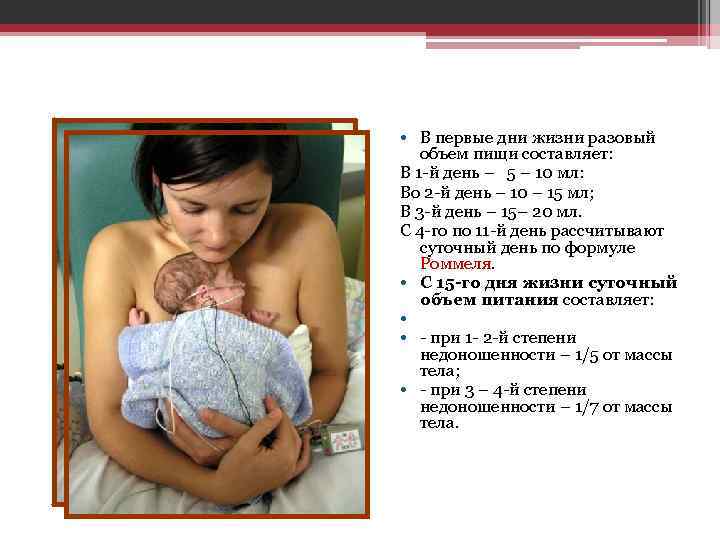 • В первые дни жизни разовый объем пищи составляет:
В 1-й день – 5 – 10 мл:
Во 2-й день – 10 – 15 мл;
В 3-й день – 15– 20 мл.
С 4-го по 11-й день рассчитывают суточный день по формуле Роммеля.
• С 15-го дня жизни суточный объем питания составляет:
•
• - при 1- 2-й степени недоношенности – 1/5 от массы тела;
• - при 3 – 4-й степени недоношенности – 1/7 от массы тела.